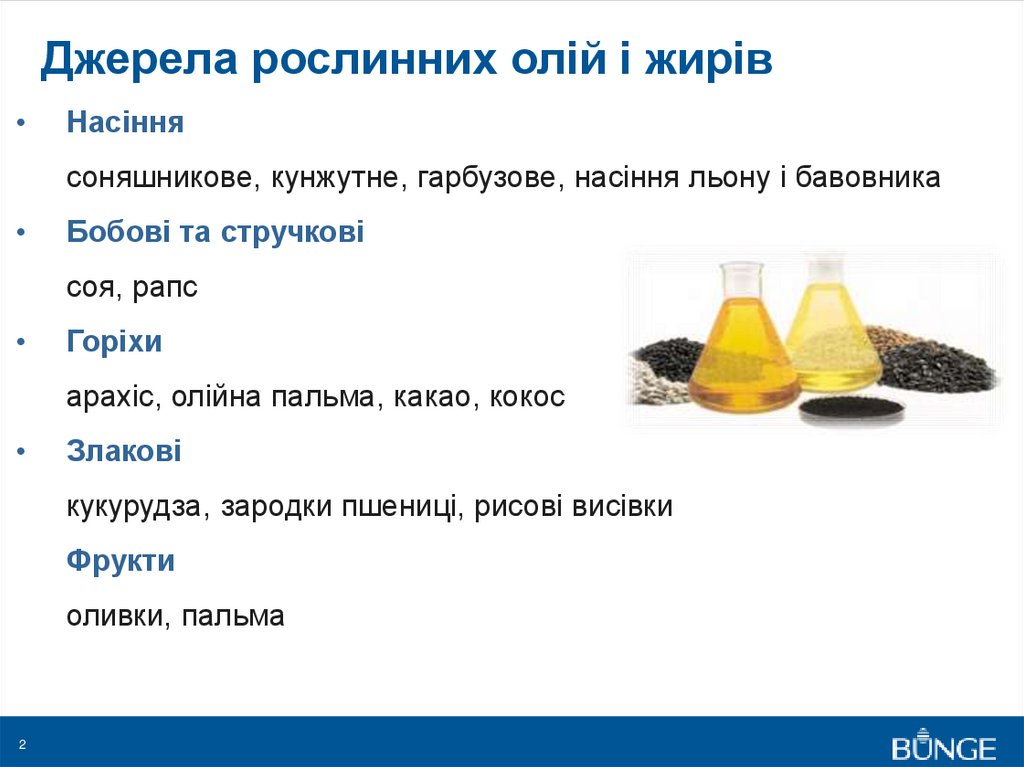 Джерела рослинних олій і жирів

• Насіння

соняшникове, кунжутне, гарбузове, насіння льону і бавовника

• Бобові та стручкові

соя, рапс

• Горіхи

арахіс, олійна пальма, какао, кокос

• Злакові

кукурудза, зародки пшениці, рисові висівки

Фрукти

оливки, пальма

2

BUNGE